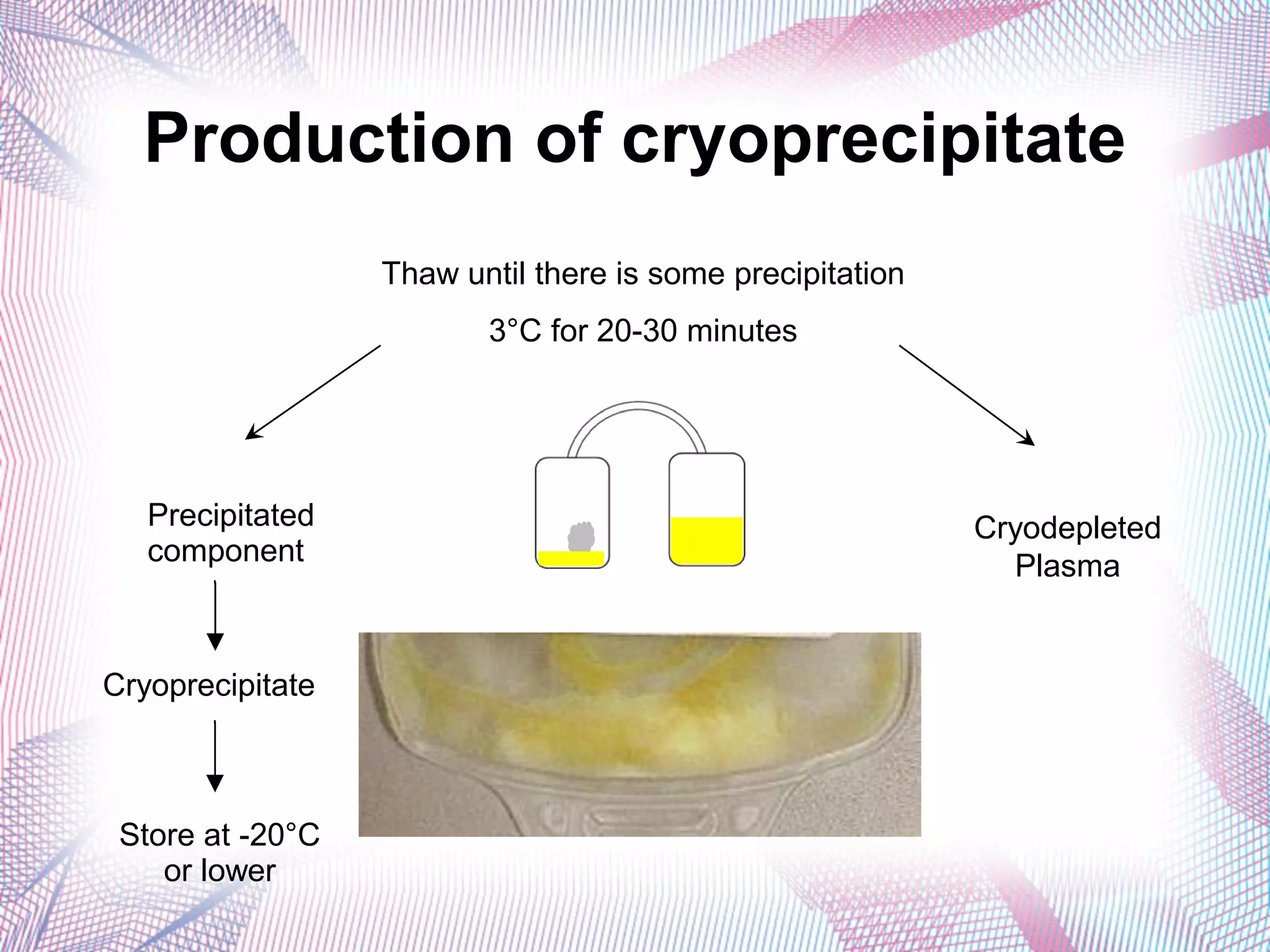 Production of cryoprecipitate

Thaw until there is some precipitation

3°C for 20-30 minutes

Precipitated component

Cryoprecipitate

Store at -20°C or lower

Cryodepleted Plasma